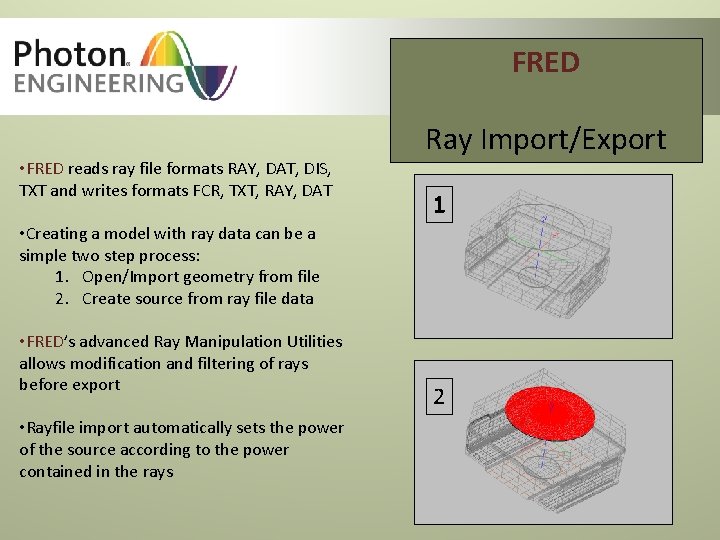 Photon ENGINEERING

FRED

Ray Import/Export

•FRED reads ray file formats RAY, DAT, DIS, TXT and writes formats FCR, TXT, RAY, DAT

•Creating a model with ray data can be a simple two step process:
1. Open/Import geometry from file
2. Create source from ray file data

•FRED's advanced Ray Manipulation Utilities allows modification and filtering of rays before export

•Rayfile import automatically sets the power of the source according to the power contained in the rays

1

2